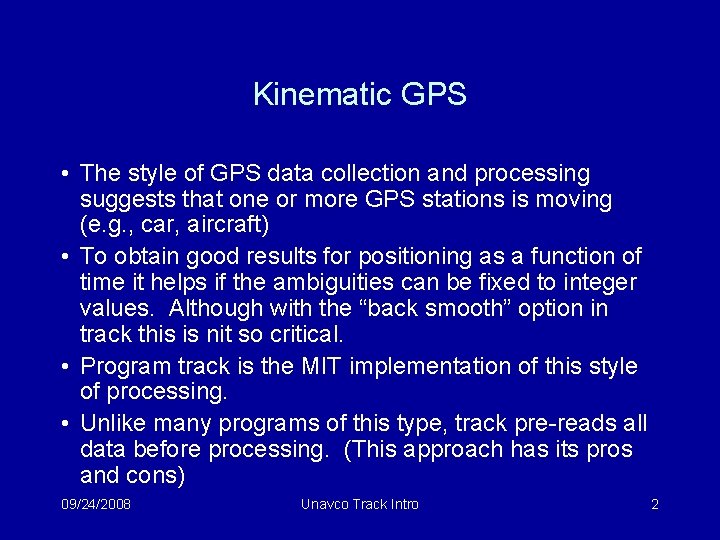 Kinematic GPS

• The style of GPS data collection and processing suggests that one or more GPS stations is moving (e.g., car, aircraft)

• To obtain good results for positioning as a function of time it helps if the ambiguities can be fixed to integer values. Although with the “back smooth” option in track this is nit so critical.

• Program track is the MIT implementation of this style of processing.

• Unlike many programs of this type, track pre-reads all data before processing. (This approach has its pros and cons)

09/24/2008

Unavco Track Intro

2